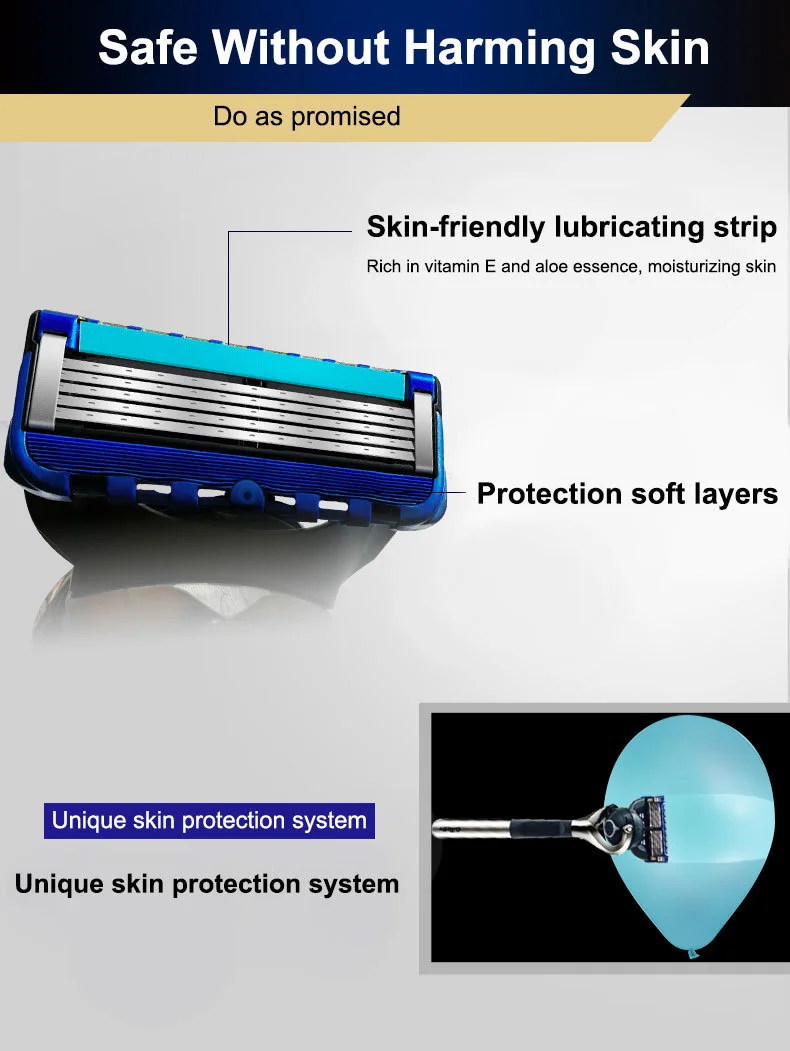 Safe Without Harming Skin

Do as promised

Skin-friendly lubricating strip

Rich in vitamin E and aloe essence, moisturizing skin

Protection soft layers

Unique skin protection system

Unique skin protection system